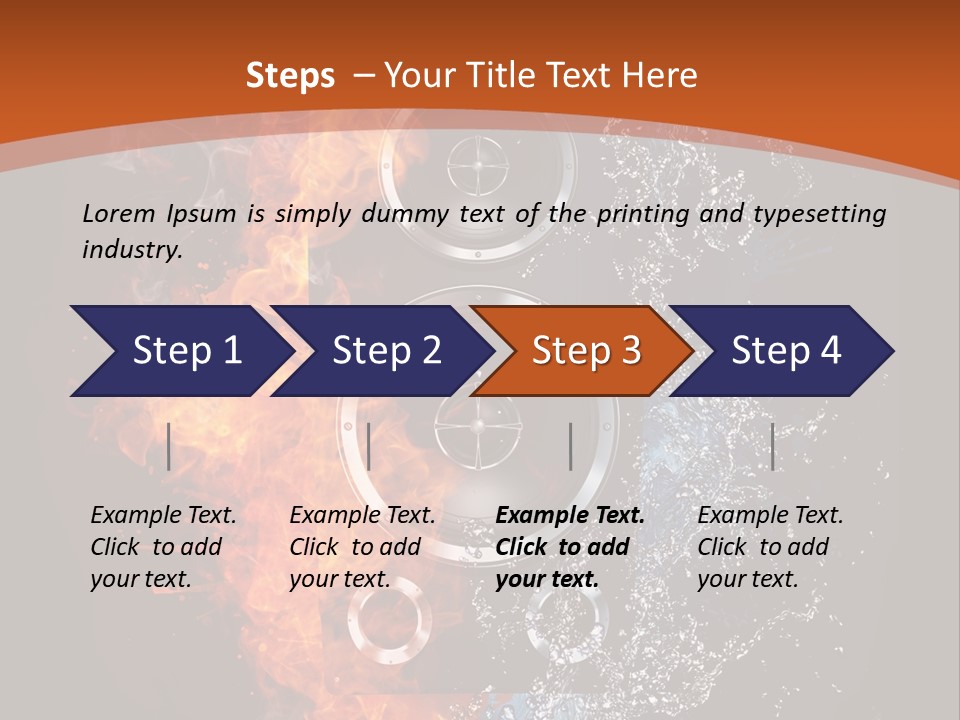 Steps – Your Title Text Here

Lorem Ipsum is simply dummy text of the printing and typesetting industry.

Step 1

Step 2

Step 3

Step 4

Example Text. Click to add your text.

Example Text. Click to add your text.

Example Text. Click to add your text.

Example Text. Click to add your text.